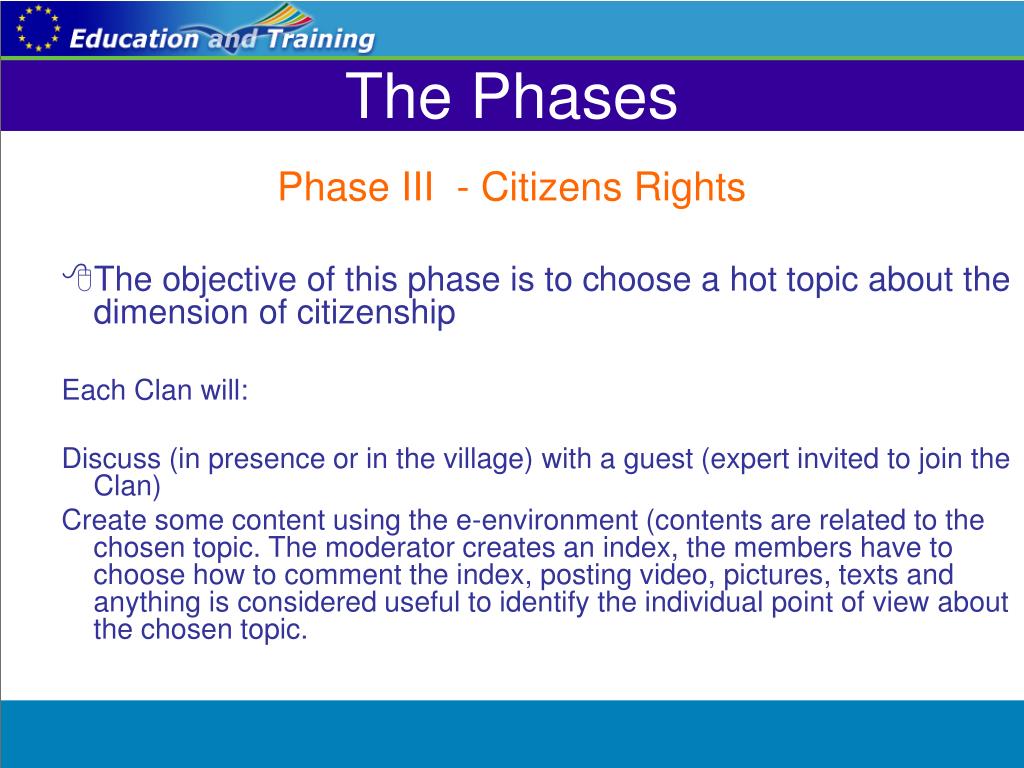 Education and Training

The Phases

Phase III - Citizens Rights

The objective of this phase is to choose a hot topic about the dimension of citizenship

Each Clan will:

Discuss (in presence or in the village) with a guest (expert invited to join the Clan)

Create some content using the e-environment (contents are related to the chosen topic. The moderator creates an index, the members have to choose how to comment the index, posting video, pictures, texts and anything is considered useful to identify the individual point of view about the chosen topic.